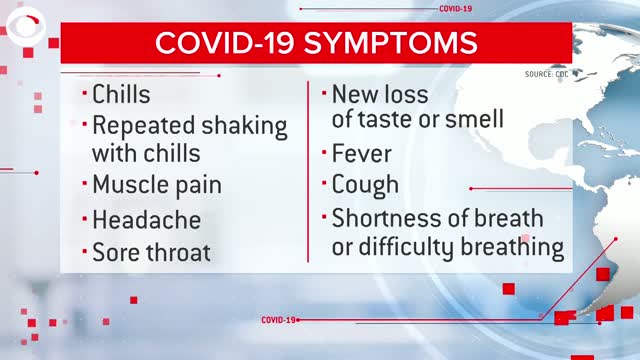 COVID-19

COVID-19 SYMPTOMS

SOURCE: CDC

· Chills
· Repeated shaking with chills
· Muscle pain
· Headache
· Sore throat

· New loss of taste or smell
· Fever
· Cough
· Shortness of breath or difficulty breathing

COVID-19